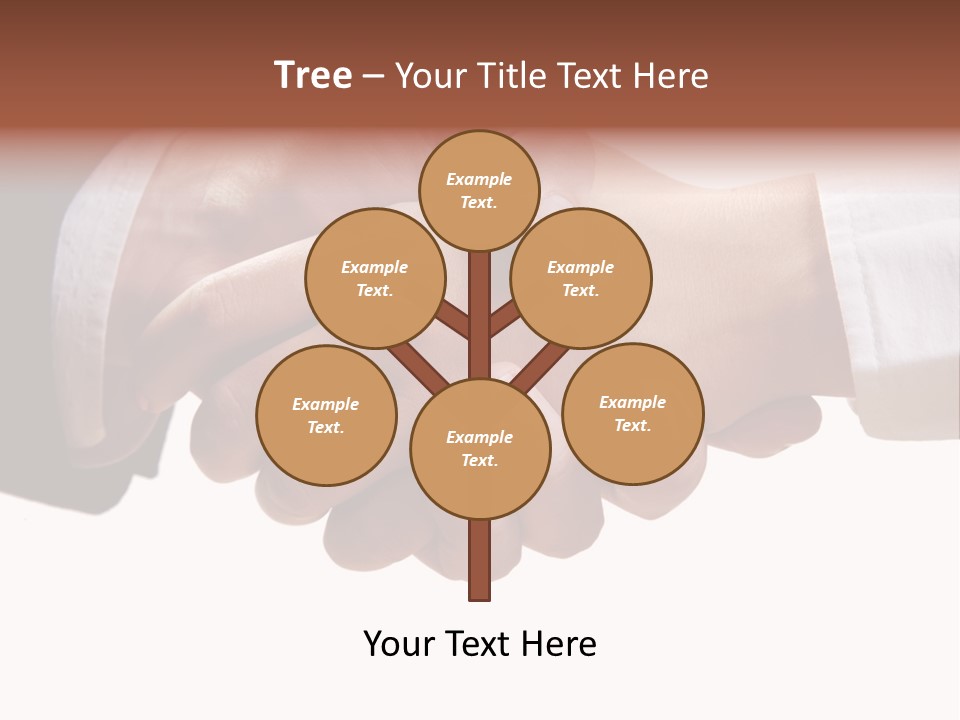 Tree – Your Title Text Here

Example Text.

Example Text.

Example Text.

Example Text.

Example Text.

Example Text.

Your Text Here